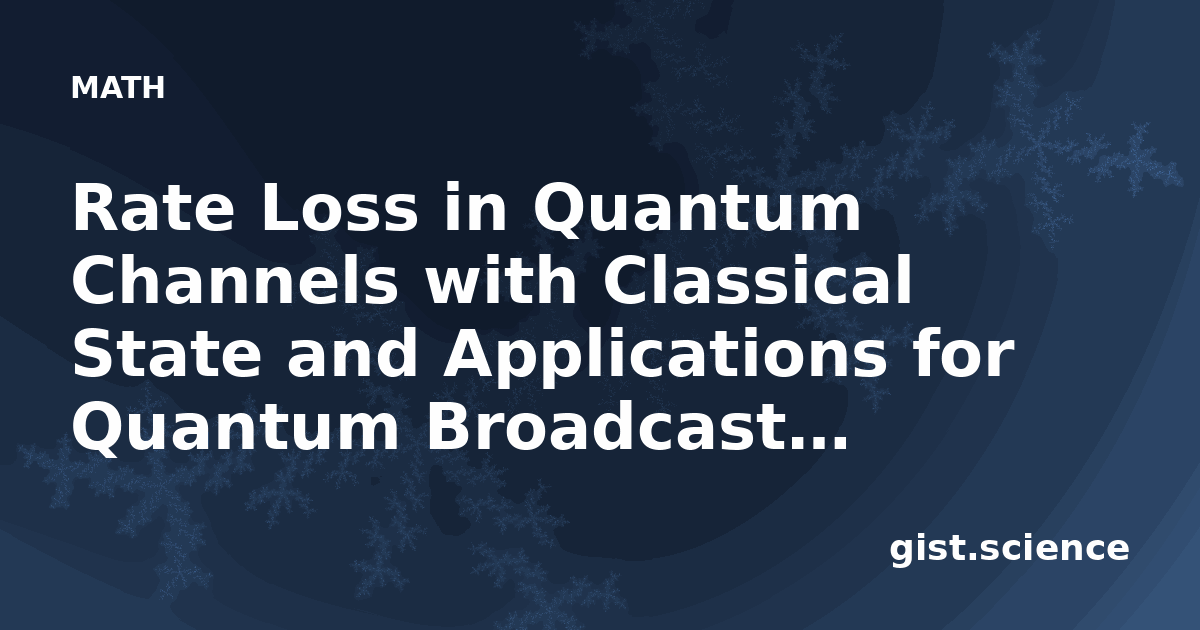 MATH

Rate Loss in Quantum Channels with Classical State and Applications for Quantum Broadcast...

gist.science